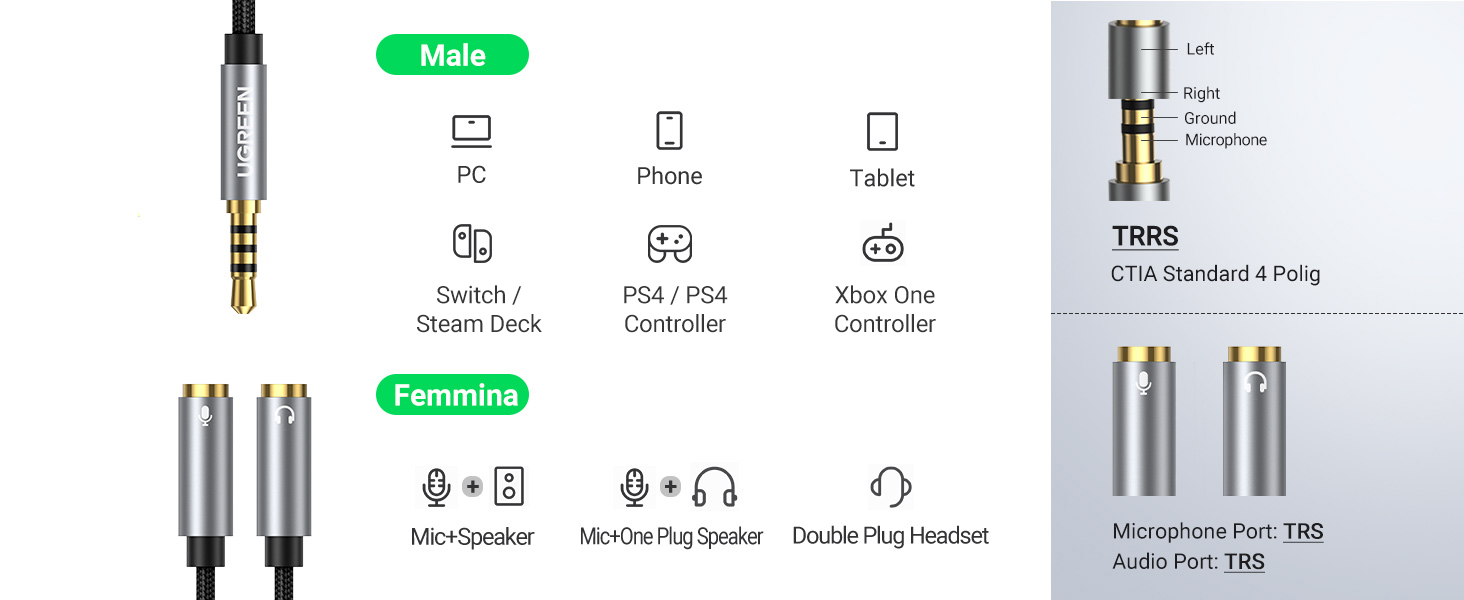 UGREEN

Male

PC

Phone

Tablet

Switch / Steam Deck

PS4 / PS4 Controller

Xbox One Controller

Femmina

Mic+Speaker

Mic+One Plug Speaker

Double Plug Headset

Left
Right
Ground
Microphone

TRRS
CTIA Standard 4 Polig

Microphone Port: TRS
Audio Port: TRS